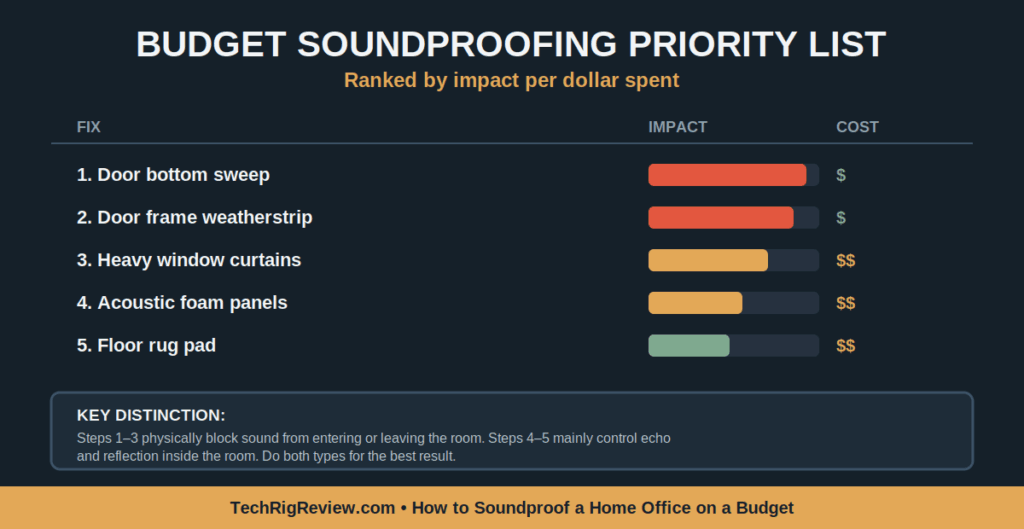 BUDGET SOUNDPROOFING PRIORITY LIST
Ranked by impact per dollar spent

| FIX | IMPACT | COST |
|---|---|---|
| 1. Door bottom sweep | | $ |
| 2. Door frame weatherstrip | | $ |
| 3. Heavy window curtains | | $$ |
| 4. Acoustic foam panels | | $$ |
| 5. Floor rug pad | | $$ |

KEY DISTINCTION:
Steps 1–3 physically block sound from entering or leaving the room. Steps 4–5 mainly control echo and reflection inside the room. Do both types for the best result.

TechRigReview.com • How to Soundproof a Home Office on a Budget